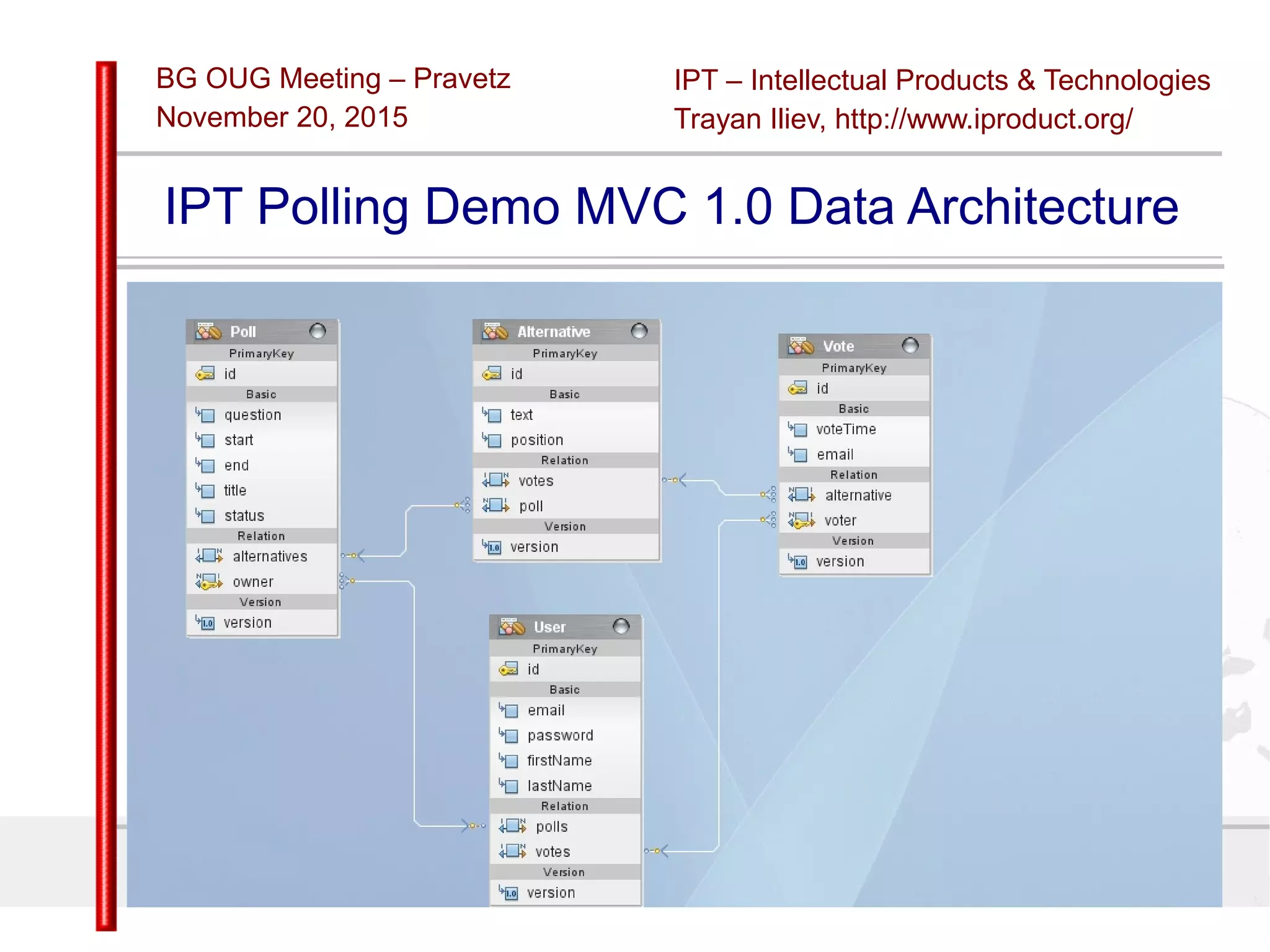 BG OUG Meeting – Pravetz
November 20, 2015

IPT – Intellectual Products & Technologies
Trayan Iliev, http://www.iproduct.org/

IPT Polling Demo MVC 1.0 Data Architecture

Poll
PrimaryKey
id
Basic
question
start
end
title
status
Relation
alternatives
owner
Version
version

Alternative
PrimaryKey
id
Basic
text
position
Relation
votes
poll
Version
version

Vote
PrimaryKey
id
Basic
voteTime
email
Relation
alternative
voter
Version
version

User
PrimaryKey
id
Basic
email
password
firstName
lastName
Relation
polls
votes
Version
version